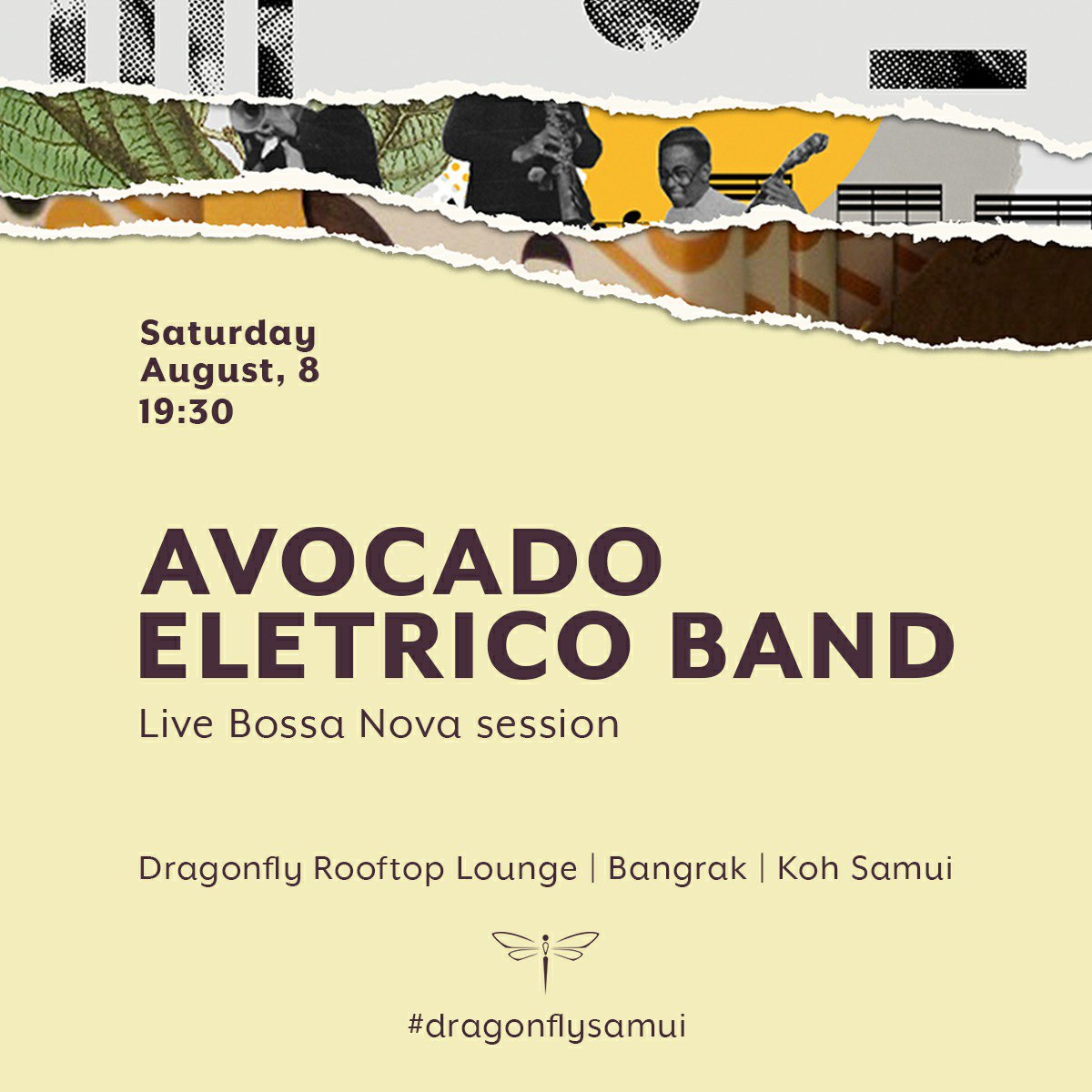 Saturday
August, 8
19:30

AVOCADO
ELETRICO BAND
Live Bossa Nova session

Dragonfly Rooftop Lounge | Bangrak | Koh Samui

#dragonflysamui